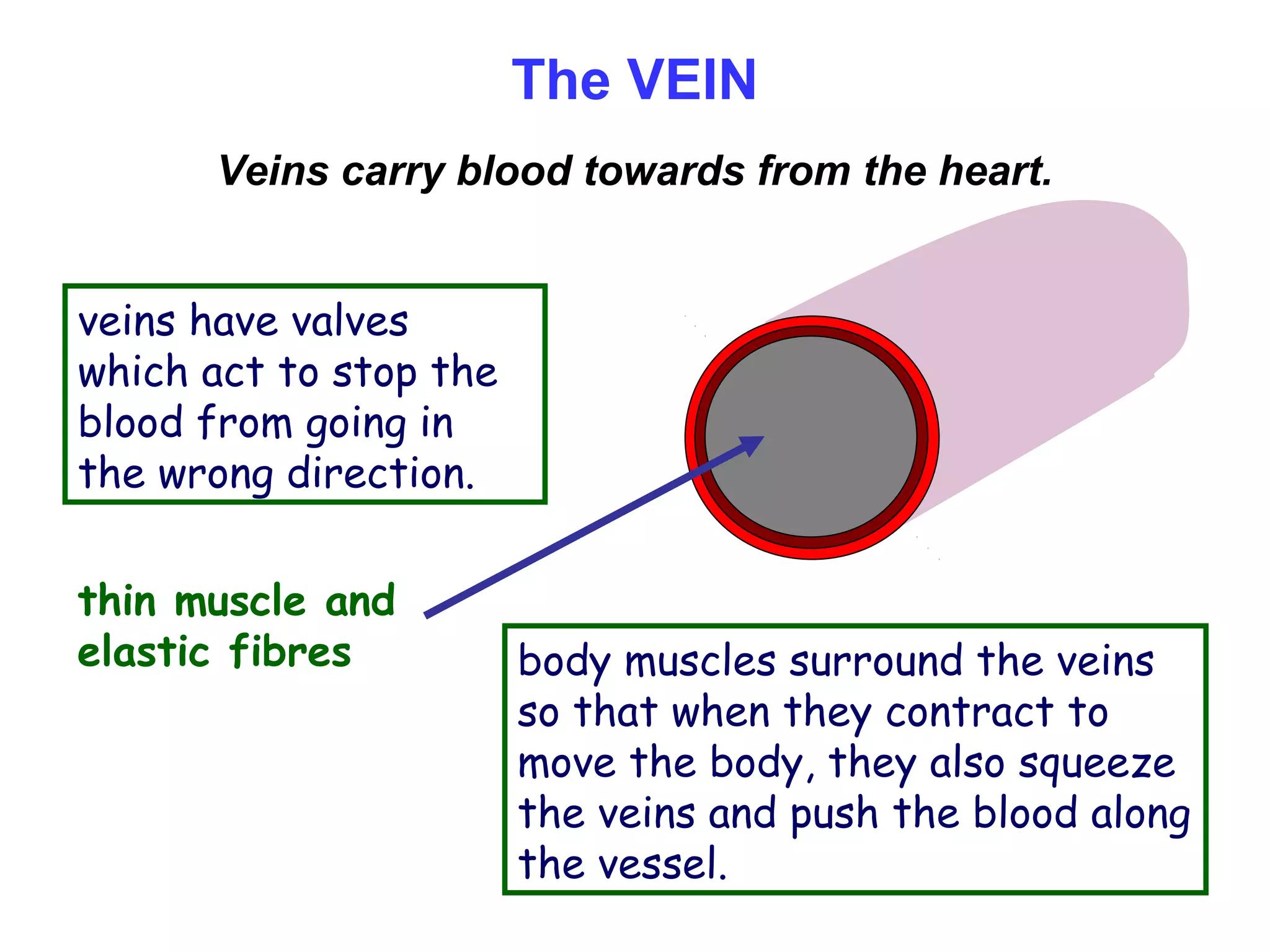 The VEIN

Veins carry blood towards from the heart.

veins have valves which act to stop the blood from going in the wrong direction.

thin muscle and elastic fibres

body muscles surround the veins so that when they contract to move the body, they also squeeze the veins and push the blood along the vessel.